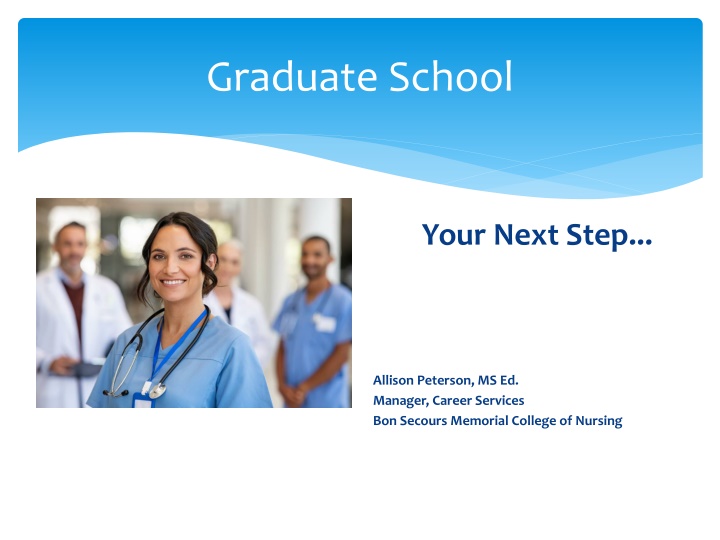 Graduate School

Your Next Step...

Allison Peterson, MS Ed.
Manager, Career Services
Bon Secours Memorial College of Nursing